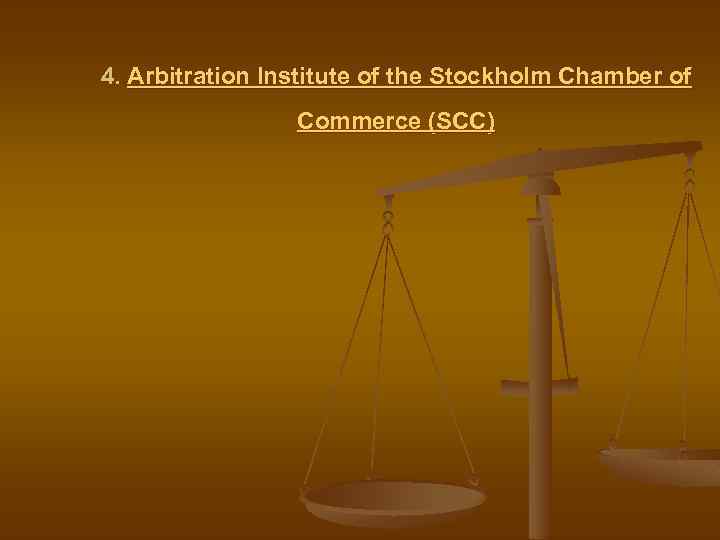 4. Arbitration Institute of the Stockholm Chamber of Commerce (SCC)